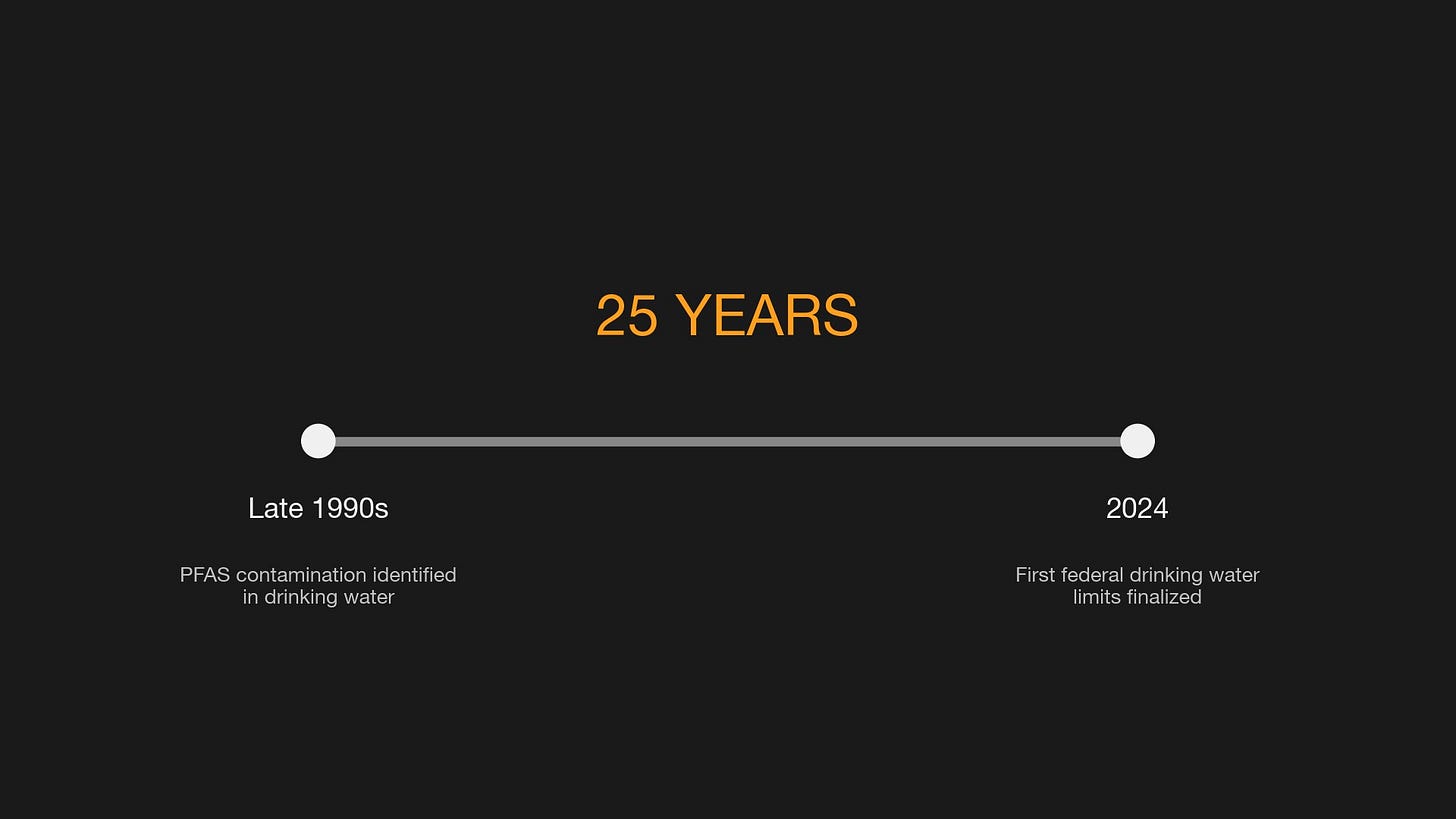 25 YEARS

Late 1990s

PFAS contamination identified in drinking water

2024

First federal drinking water limits finalized